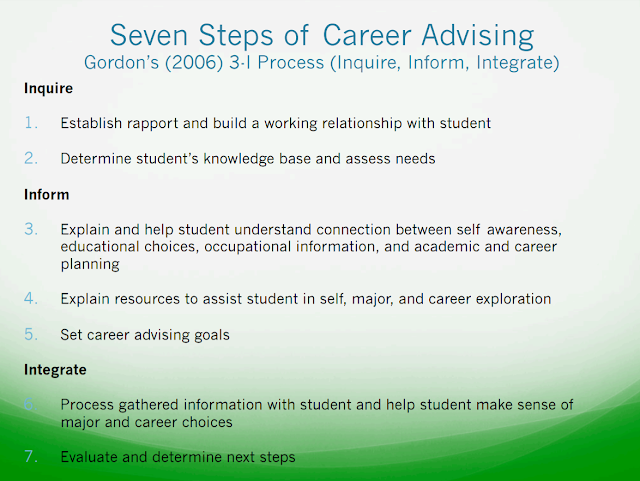 Seven Steps of Career Advising
Gordon's (2006) 3-I Process (Inquire, Inform, Integrate)

Inquire

1. Establish rapport and build a working relationship with student

2. Determine student's knowledge base and assess needs

Inform

3. Explain and help student understand connection between self awareness, educational choices, occupational information, and academic and career planning

4. Explain resources to assist student in self, major, and career exploration

5. Set career advising goals

Integrate

6. Process gathered information with student and help student make sense of major and career choices

7. Evaluate and determine next steps